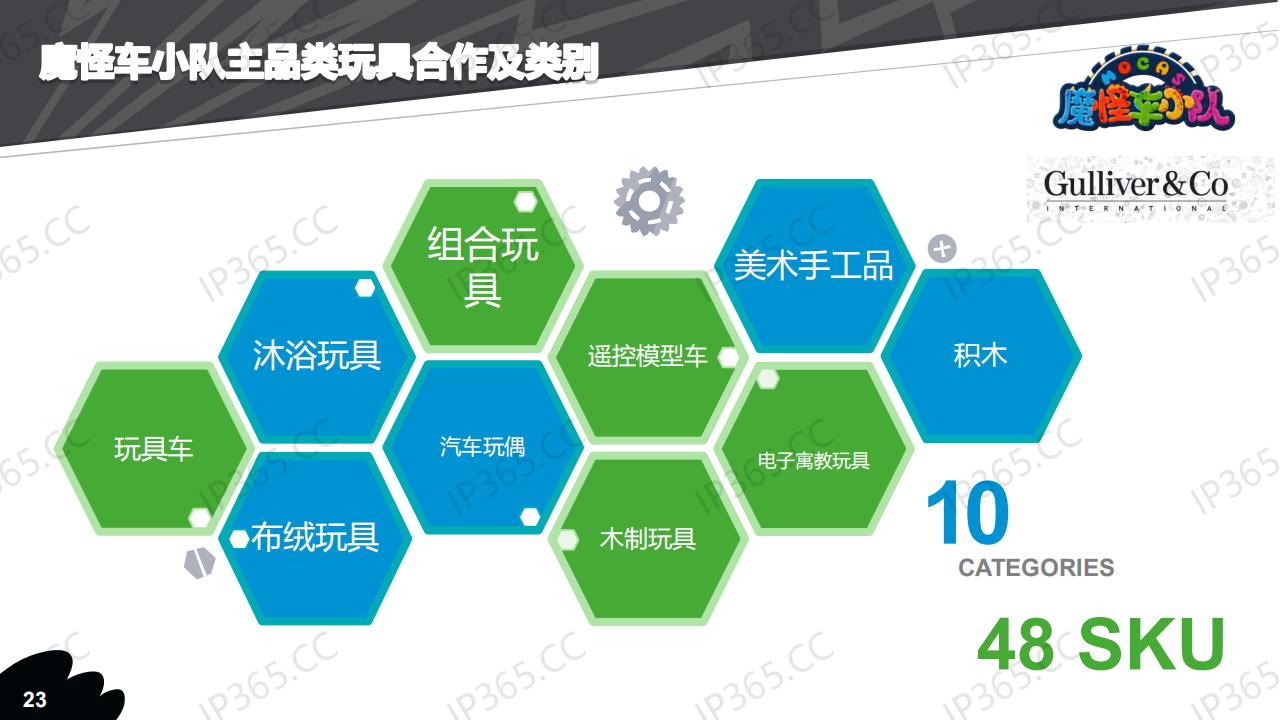 魔怪车小队主品类玩具合作及类别

MOCAS
魔怪车小队

Gulliver&Co
INTERNATIONAL

组合玩具

美术手工品

沐浴玩具

遥控模型车

积木

玩具车

汽车玩偶

电子寓教玩具

布绒玩具

木制玩具

10
CATEGORIES

48 SKU

23

IP365.CC